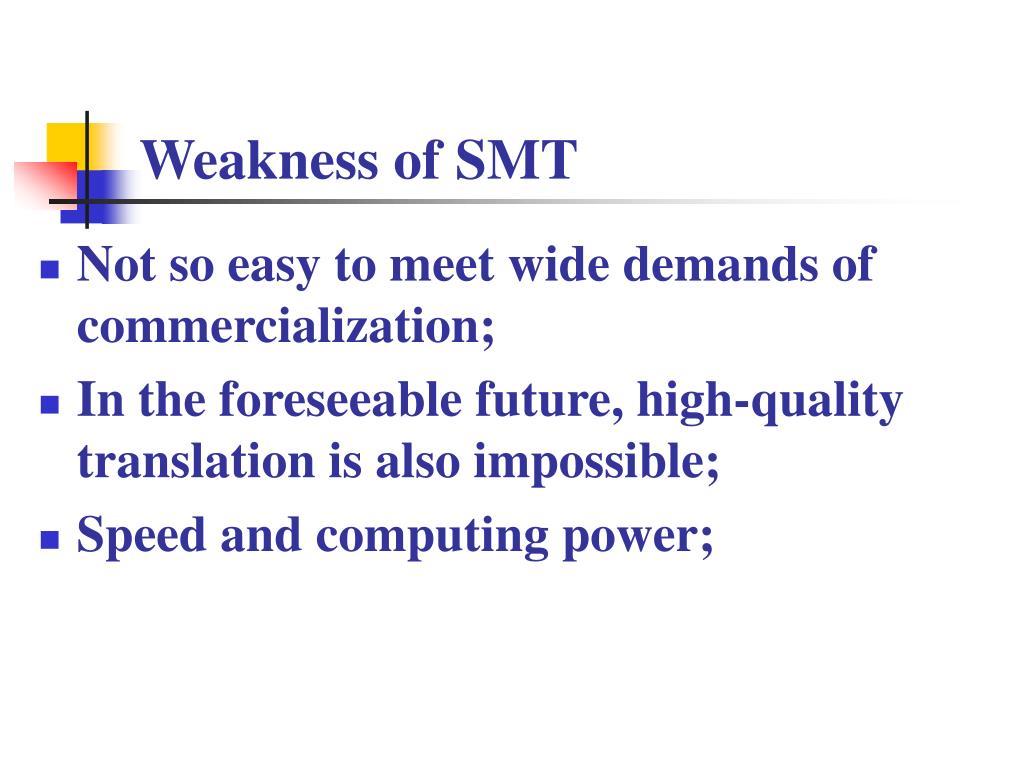 Weakness of SMT

- Not so easy to meet wide demands of commercialization;
- In the foreseeable future, high-quality translation is also impossible;
- Speed and computing power;